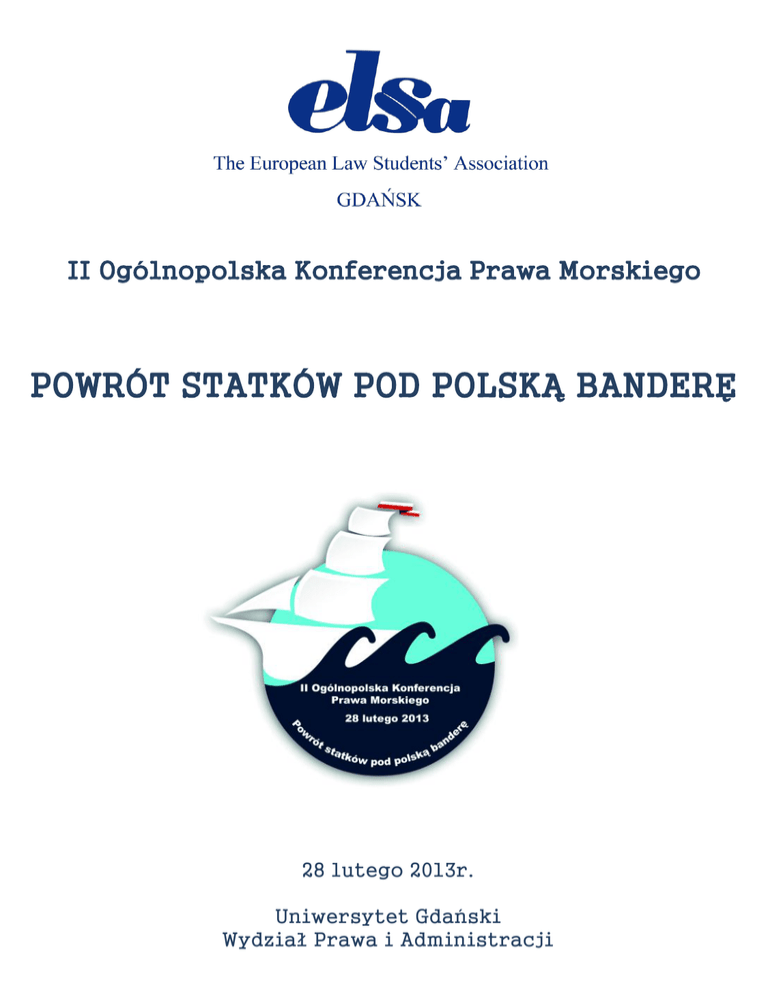 elsa

The European Law Students' Association

GDAŃSK

II Ogólnopolska Konferencja Prawa Morskiego

POWRÓT STATKÓW POD POLSKĄ BANDERĘ

II Ogólnopolska Konferencja Prawa Morskiego
28 lutego 2013
Powrót statków pod polską banderę

28 lutego 2013r.

Uniwersytet Gdański
Wydział Prawa i Administracji